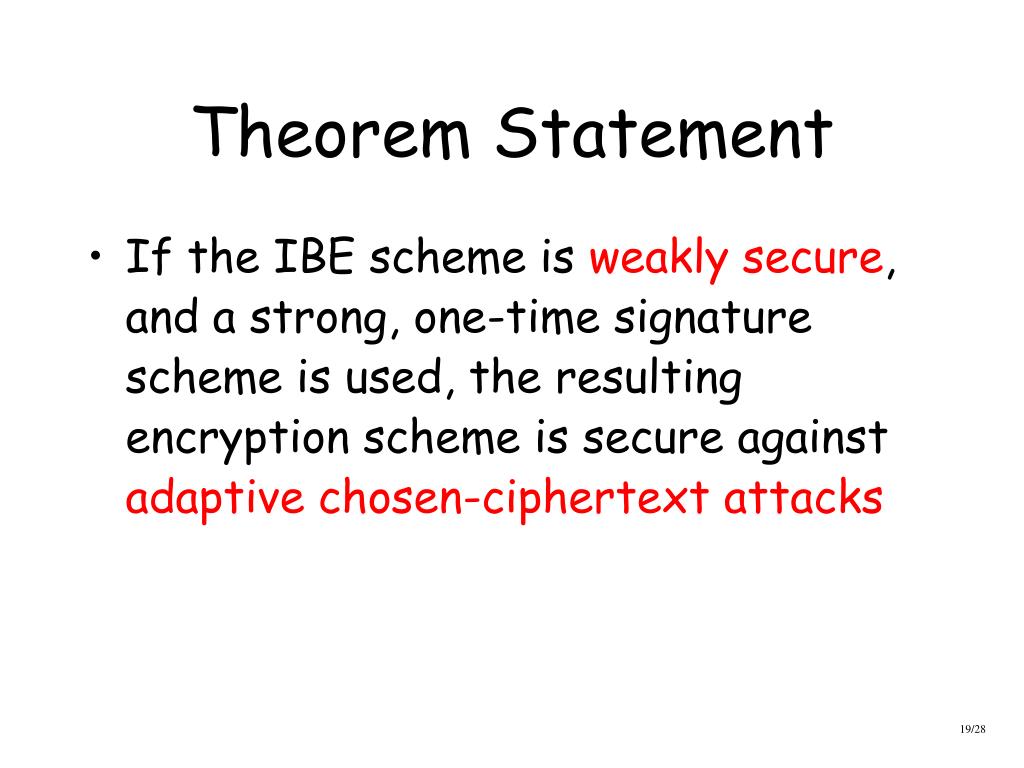 Theorem Statement

• If the IBE scheme is weakly secure, and a strong, one-time signature scheme is used, the resulting encryption scheme is secure against adaptive chosen-ciphertext attacks

19/28